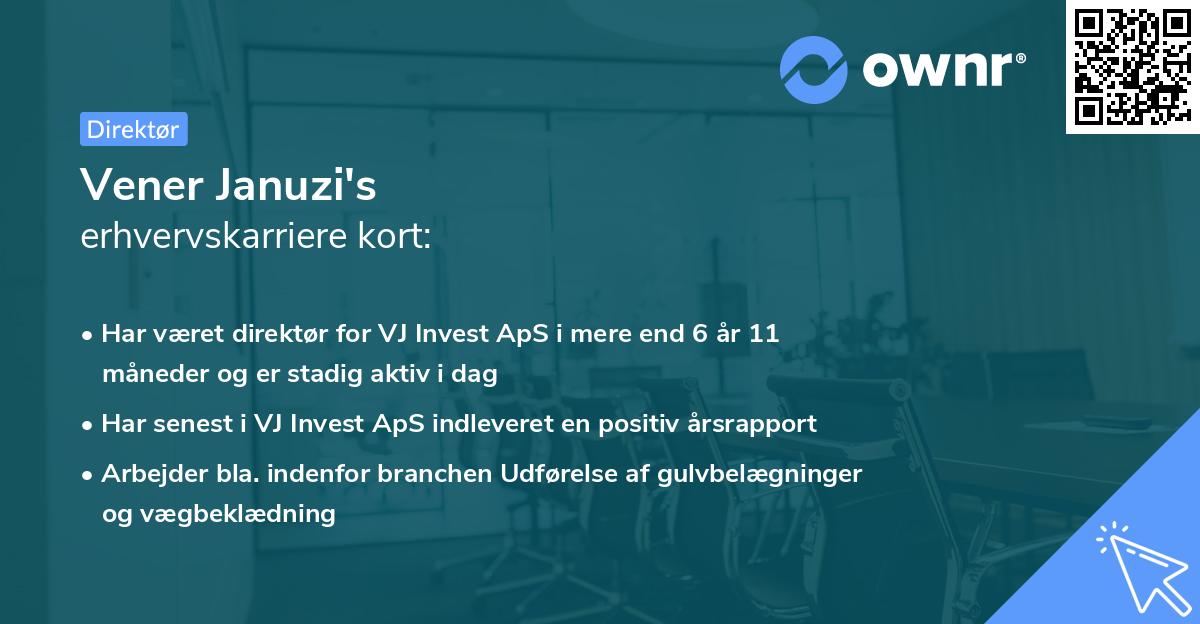 ownr®

Direktør

Vener Januzi's
erhvervskarriere kort:

• Har været direktør for VJ Invest ApS i mere end 6 år 11 måneder og er stadig aktiv i dag
• Har senest i VJ Invest ApS indleveret en positiv årsrapport
• Arbejder bla. indenfor branchen Udførelse af gulvbelægninger og vægbeklædning